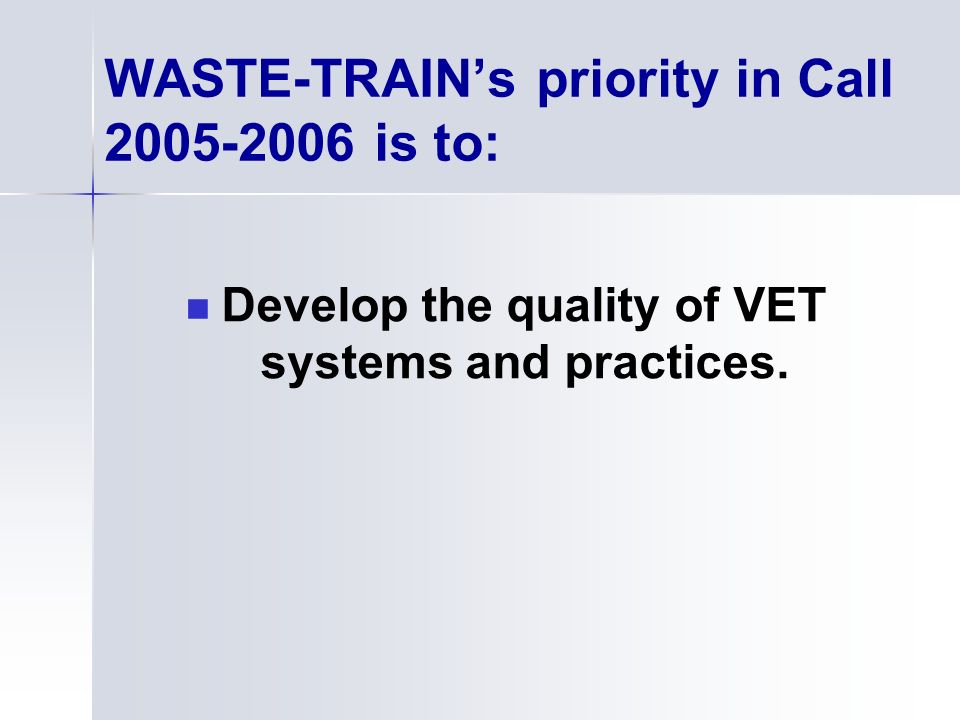 WASTE-TRAIN’s priority in Call 2005-2006 is to:

Develop the quality of VET systems and practices.